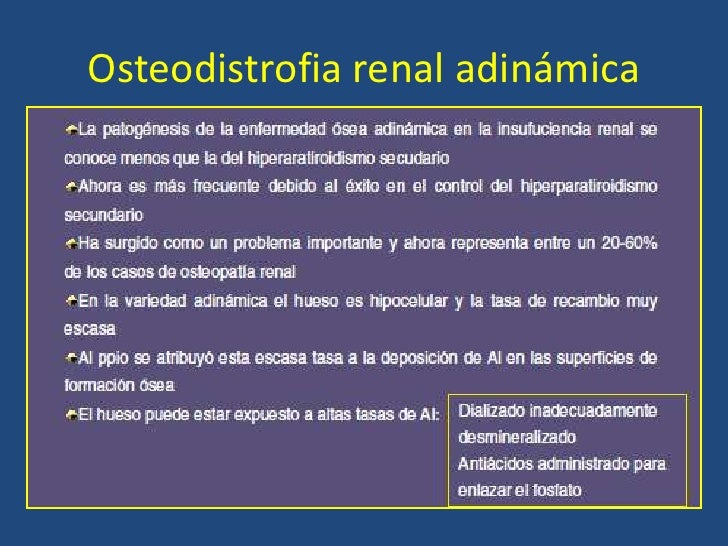 Osteodistrofia renal adinámica

La patogénesis de la enfermedad ósea adinámica en la insufuciencia renal se conoce menos que la del hiperaratiroidismo secudario

Ahora es más frecuente debido al éxito en el control del hiperparatiroidismo secundario

Ha surgido como un problema importante y ahora representa entre un 20-60% de los casos de osteopatía renal

En la variedad adinámica el hueso es hipocelular y la tasa de recambio muy escasa

Al ppio se atribuyó esta escasa tasa a la deposición de Al en las superficies de formación ósea

El hueso puede estar expuesto a altas tasas de Al:

Dializado inadecuadamente desmineralizado
Antiácidos administrado para enlazar el fosfato